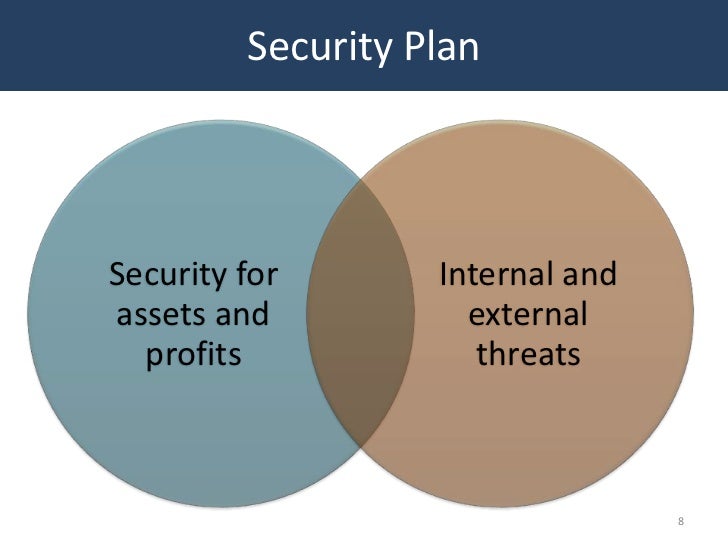 Security Plan

Security for assets and profits

Internal and external threats

8